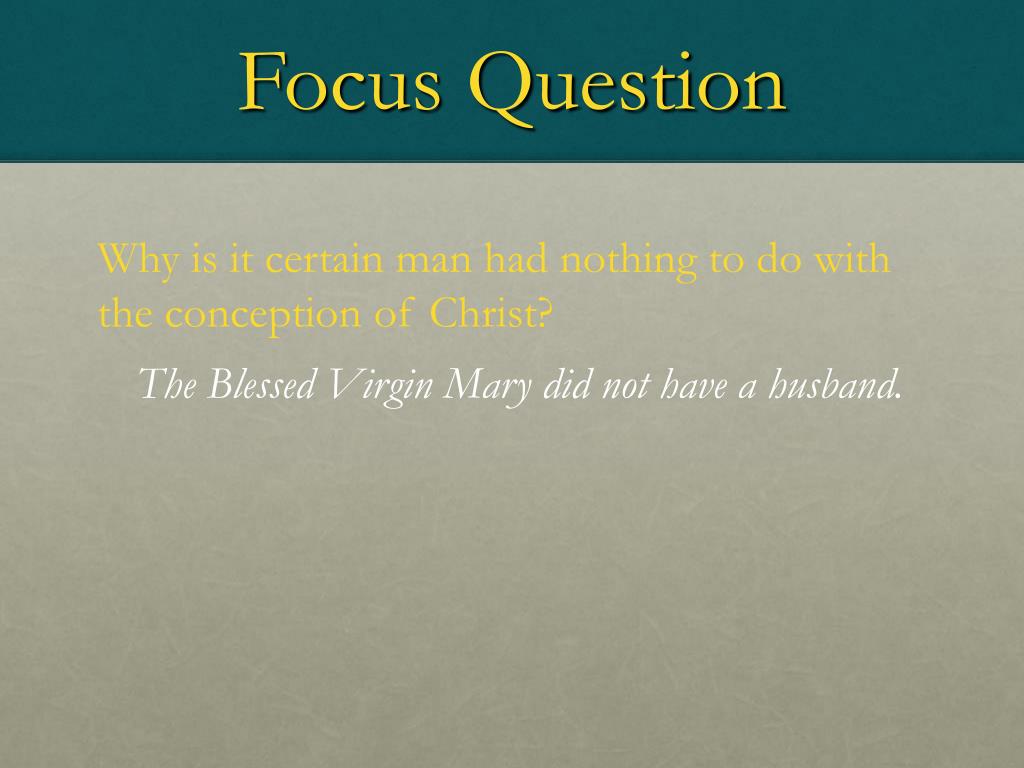 Focus Question

Why is it certain man had nothing to do with the conception of Christ?

The Blessed Virgin Mary did not have a husband.